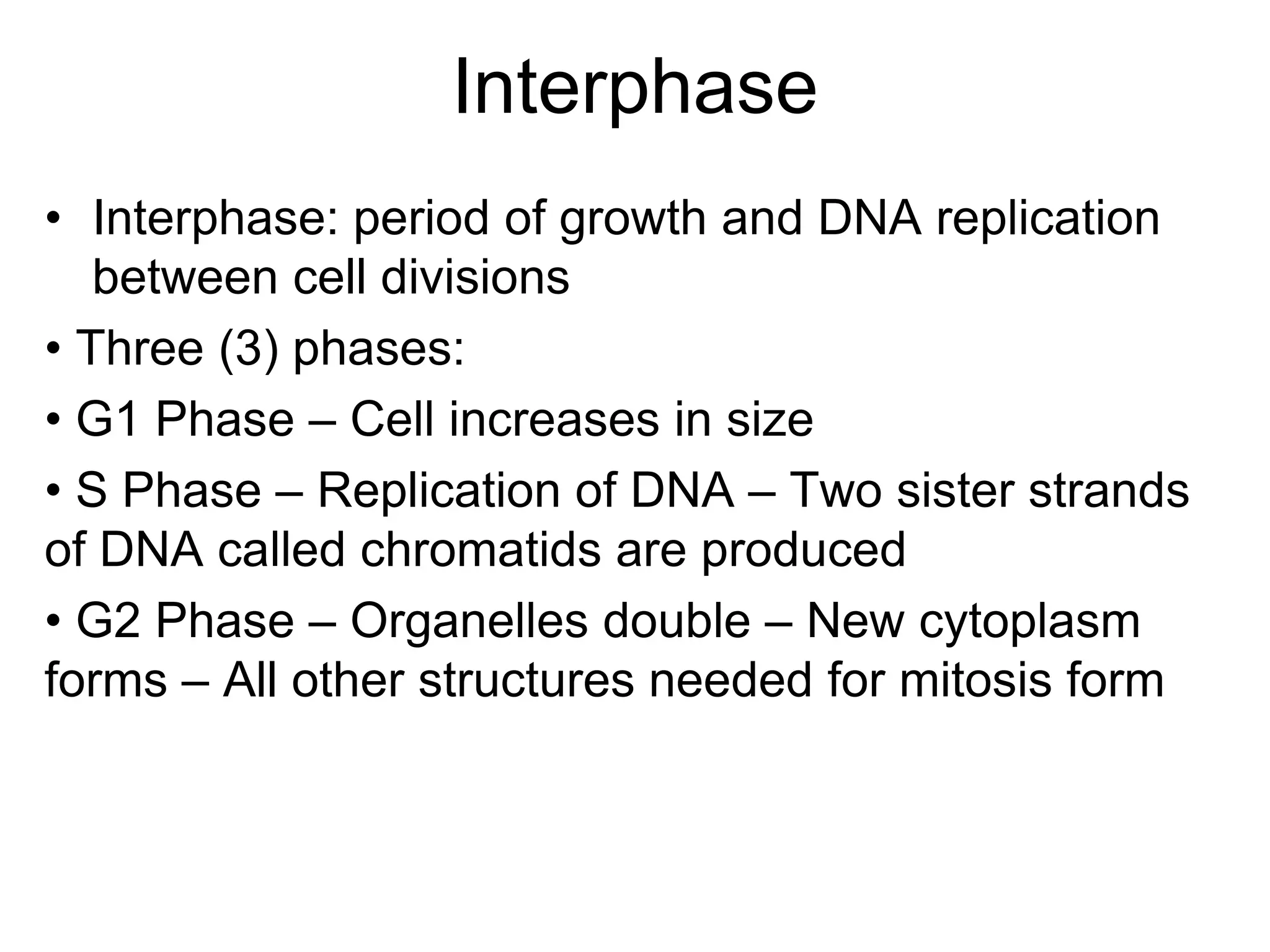 Interphase

• Interphase: period of growth and DNA replication between cell divisions

• Three (3) phases:

• G1 Phase – Cell increases in size

• S Phase – Replication of DNA – Two sister strands of DNA called chromatids are produced

• G2 Phase – Organelles double – New cytoplasm forms – All other structures needed for mitosis form